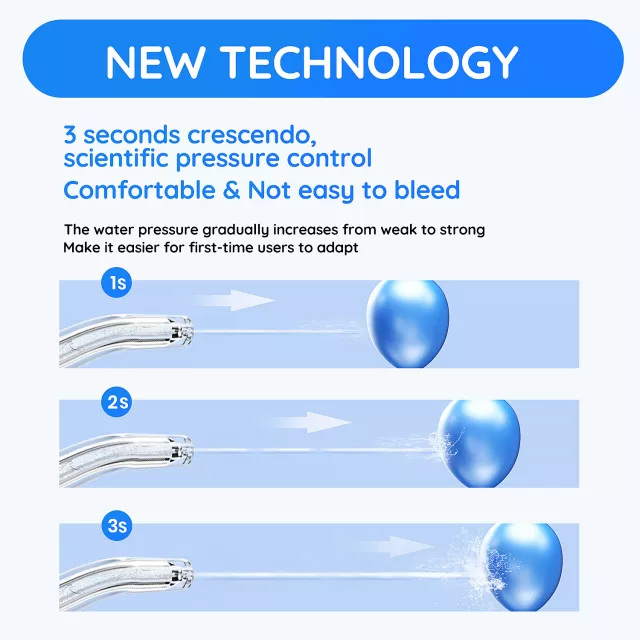 NEW TECHNOLOGY

3 seconds crescendo, scientific pressure control
Comfortable & Not easy to bleed

The water pressure gradually increases from weak to strong
Make it easier for first-time users to adapt

1s

2s

3s